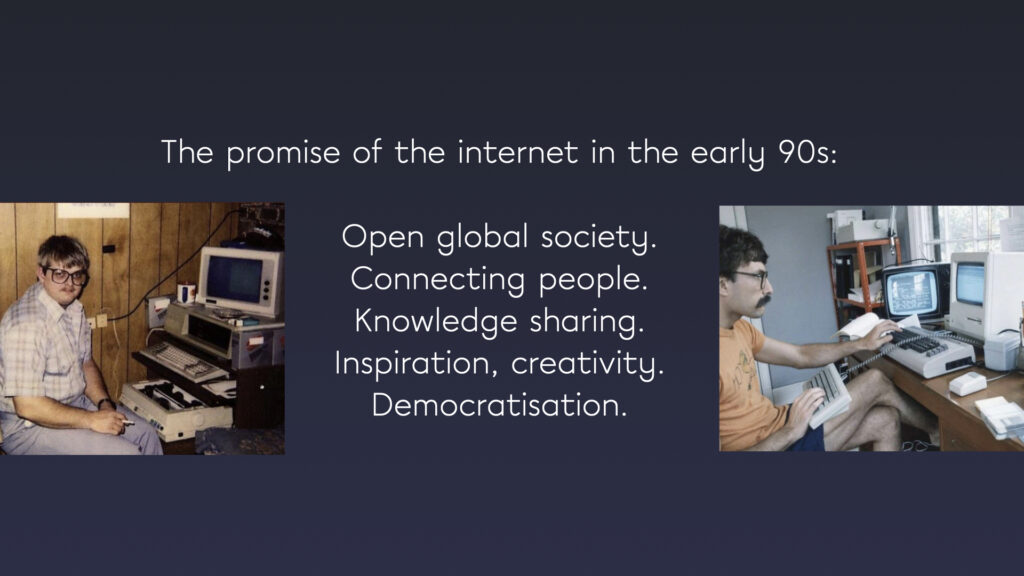 The promise of the internet in the early 90s:

Open global society.
Connecting people.
Knowledge sharing.
Inspiration, creativity.
Democratisation.